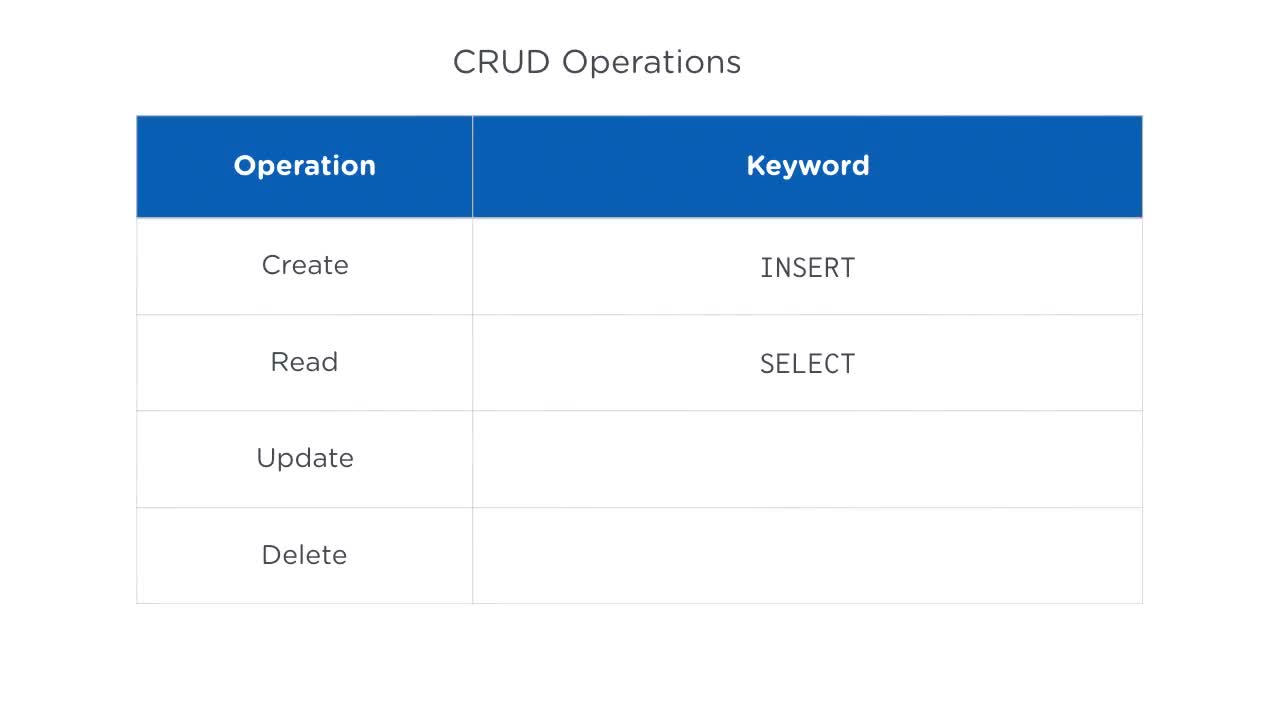 CRUD Operations

| Operation | Keyword |
|---|---|
| Create | INSERT |
| Read | SELECT |
| Update | |
| Delete | |